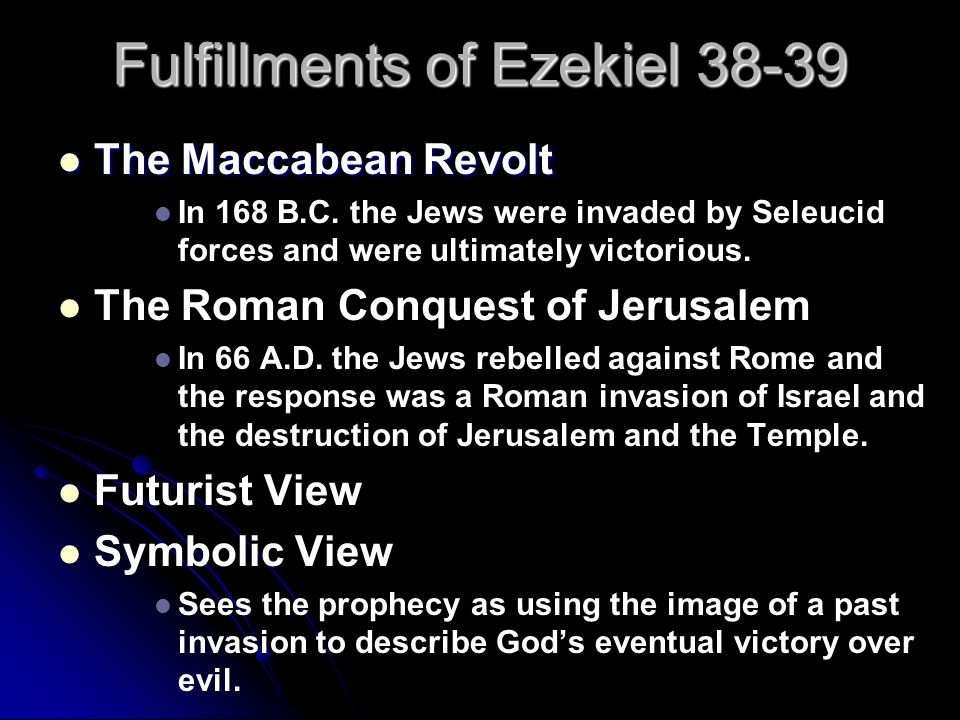 Fulfillments of Ezekiel 38-39

The Maccabean Revolt

In 168 B.C. the Jews were invaded by Seleucid forces and were ultimately victorious.

The Roman Conquest of Jerusalem

In 66 A.D. the Jews rebelled against Rome and the response was a Roman invasion of Israel and the destruction of Jerusalem and the Temple.

Futurist View

Symbolic View

Sees the prophecy as using the image of a past invasion to describe God's eventual victory over evil.